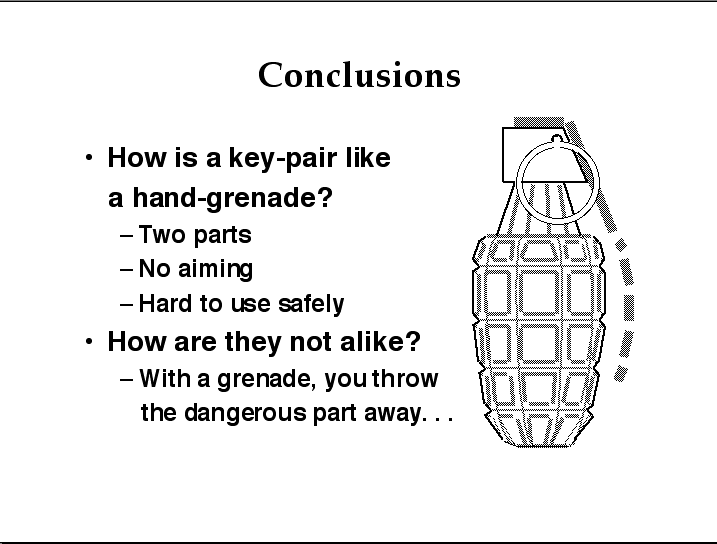 Conclusions

• How is a key-pair like a hand-grenade?
– Two parts
– No aiming
– Hard to use safely
• How are they not alike?
– With a grenade, you throw the dangerous part away. . .